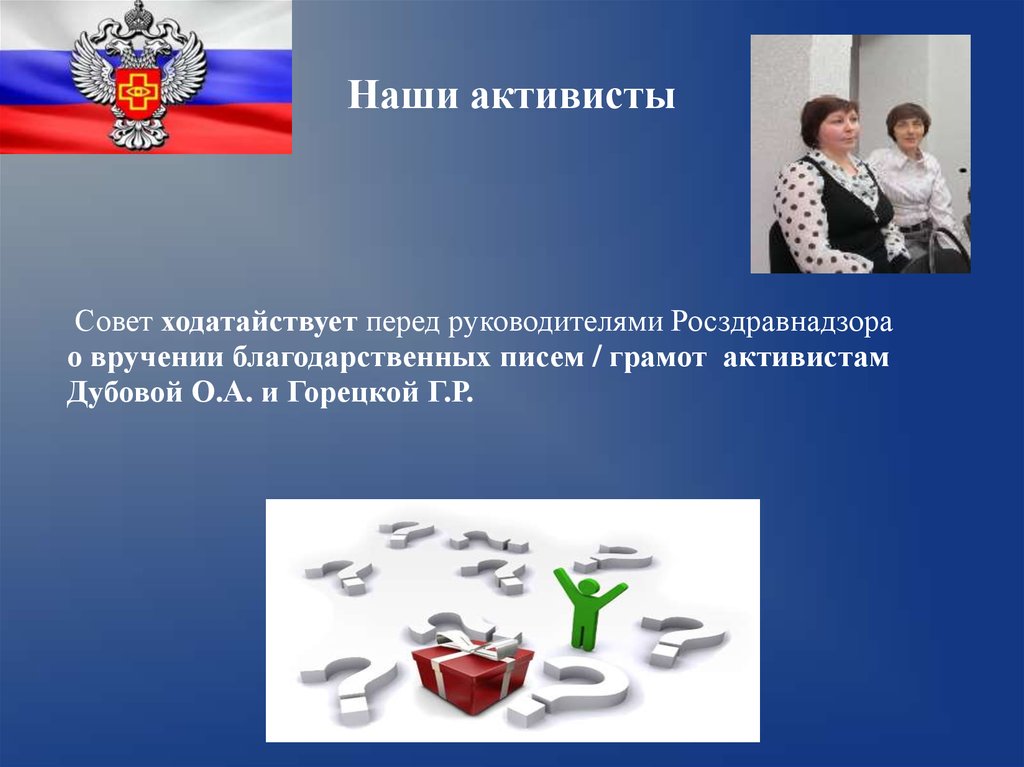 Наши активисты

Совет ходатайствует перед руководителями Росздравнадзора о вручении благодарственных писем / грамот активистам Дубовой О.А. и Горецкой Г.Р.